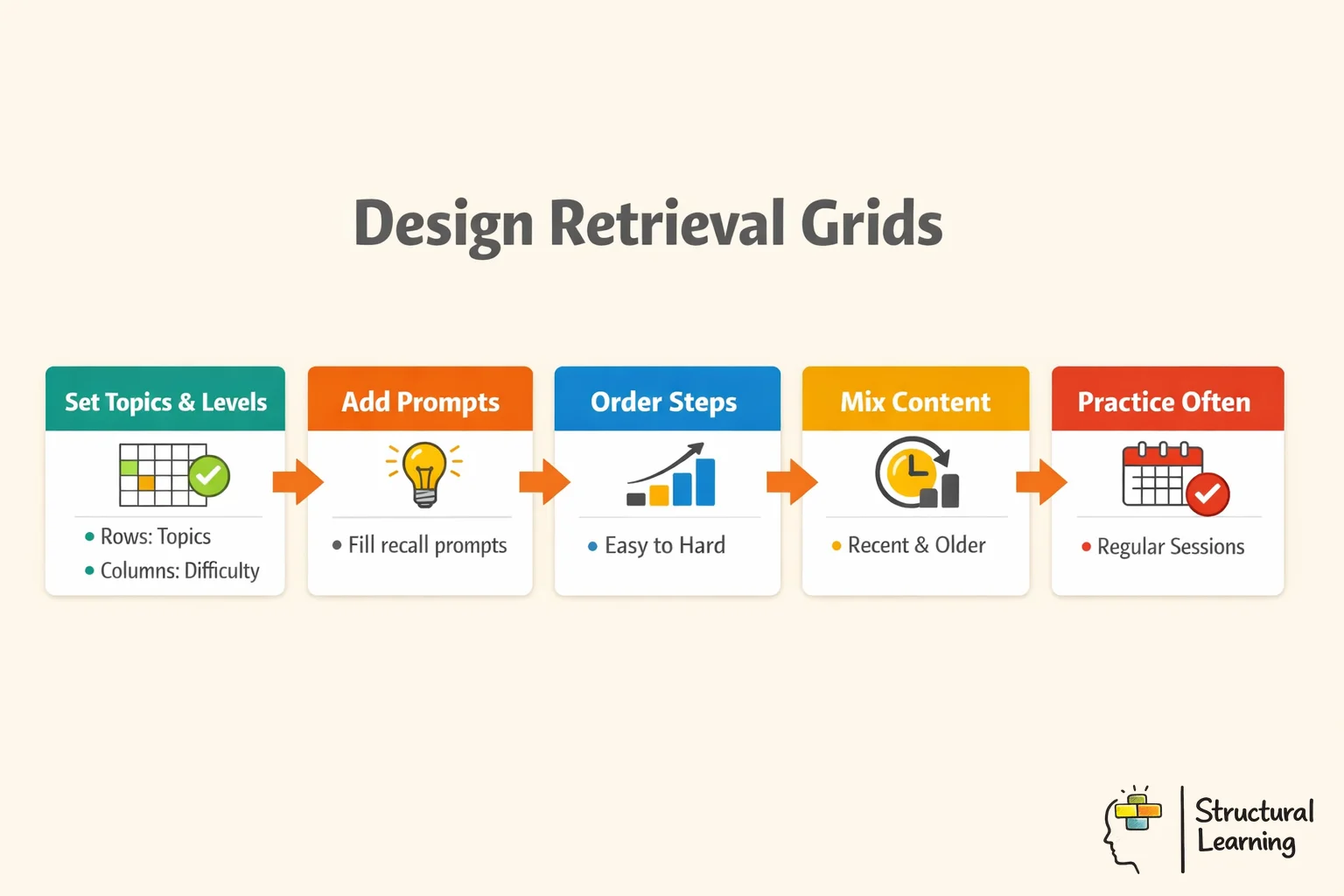 Design Retrieval Grids

Set Topics & Levels

• Rows: Topics
• Columns: Difficulty

Add Prompts

• Fill recall prompts

Order Steps

• Easy to Hard

Mix Content

• Recent & Older

Practice Often

• Regular Sessions

Structural Learning